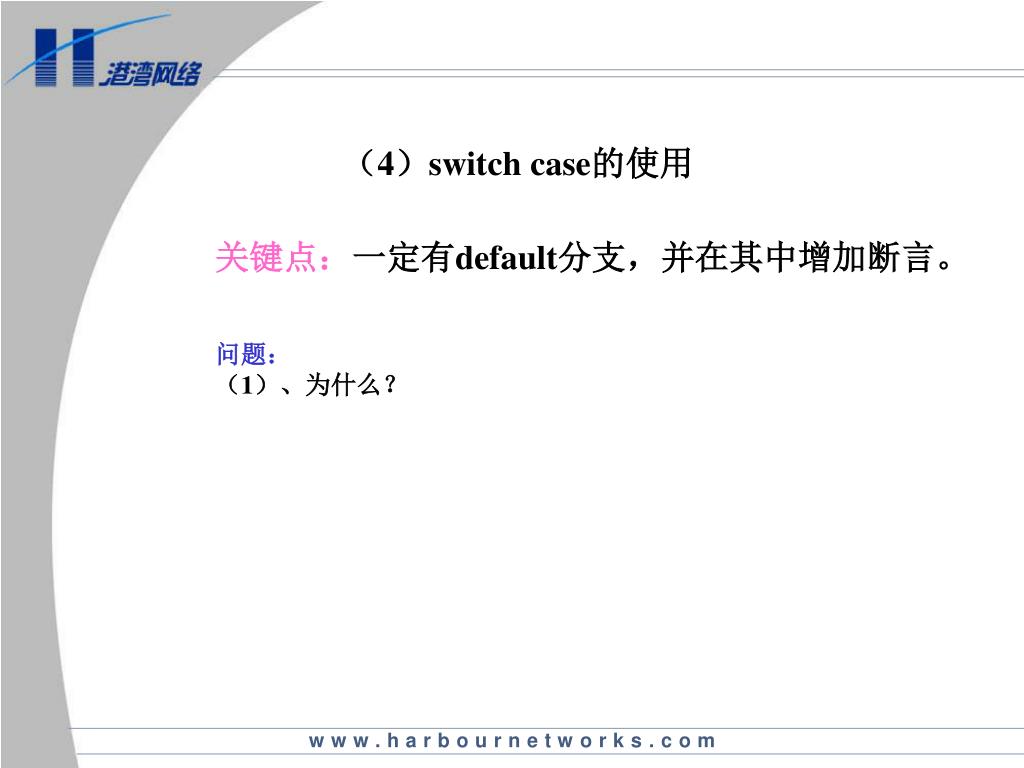 港湾网络

（4）switch case的使用

关键点：一定有default分支，并在其中增加断言。

问题：
（1）、为什么？

www.harbournetworks.com